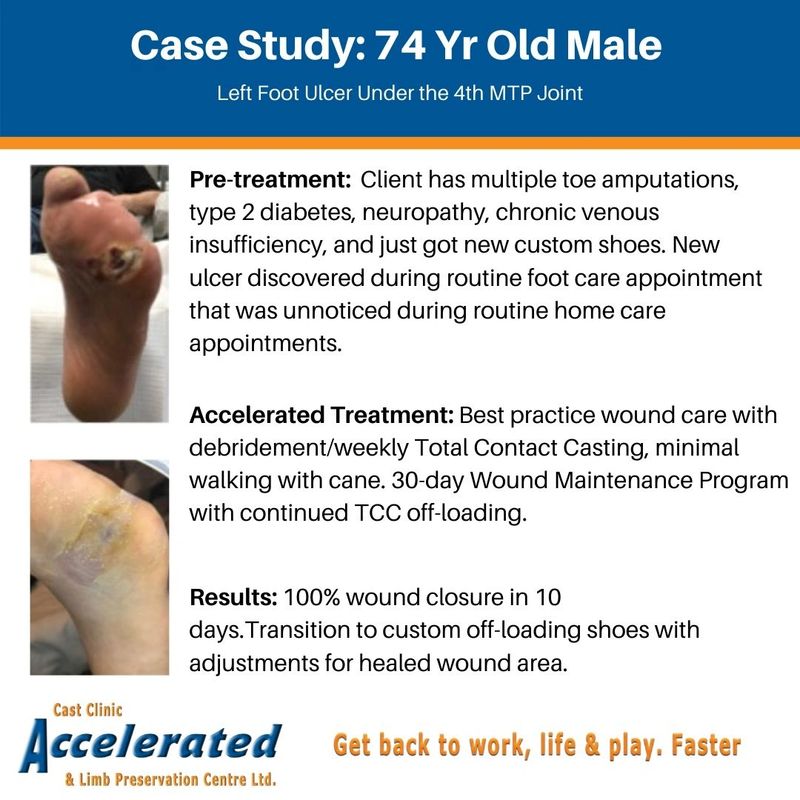 Case Study: 74 Yr Old Male

Left Foot Ulcer Under the 4th MTP Joint

Pre-treatment: Client has multiple toe amputations, type 2 diabetes, neuropathy, chronic venous insufficiency, and just got new custom shoes. New ulcer discovered during routine foot care appointment that was unnoticed during routine home care appointments.

Accelerated Treatment: Best practice wound care with debridement/weekly Total Contact Casting, minimal walking with cane. 30-day Wound Maintenance Program with continued TCC off-loading.

Results: 100% wound closure in 10 days.Transition to custom off-loading shoes with adjustments for healed wound area.

Cast Clinic
Accelerated
& Limb Preservation Centre Ltd.

Get back to work, life & play. Faster